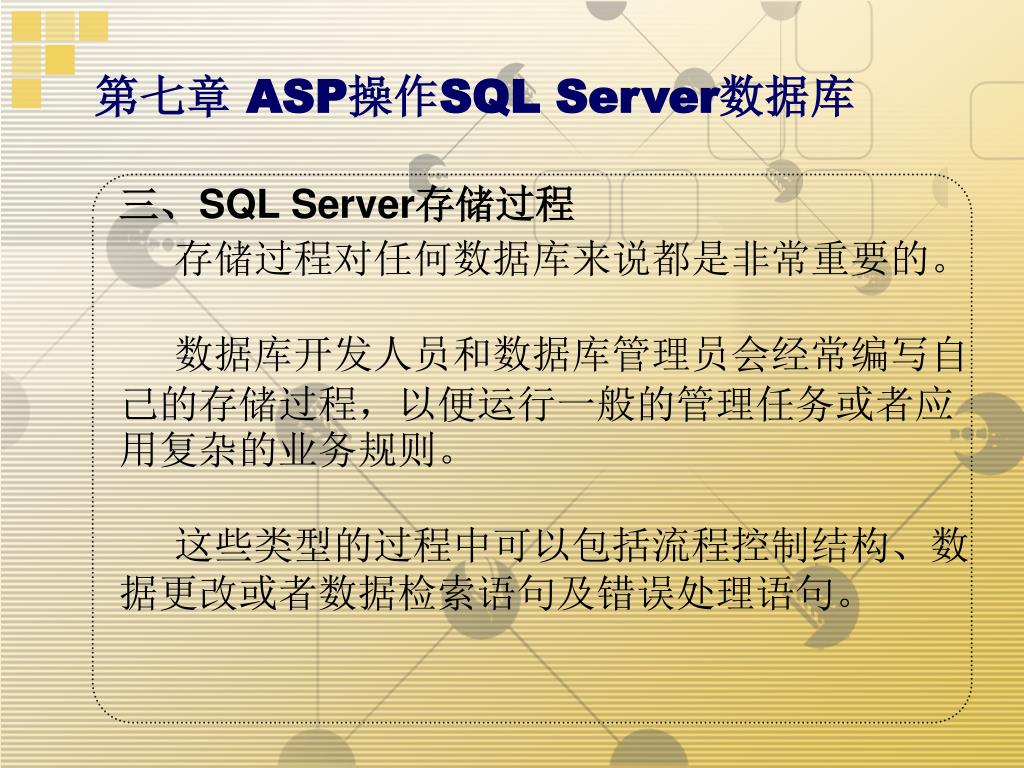 第七章 ASP操作SQL Server数据库

三、SQL Server存储过程

存储过程对任何数据库来说都是非常重要的。

数据库开发人员和数据库管理员会经常编写自己的存储过程，以便运行一般的管理任务或者应用复杂的业务规则。

这些类型的过程中可以包括流程控制结构、数据更改或者数据检索语句及错误处理语句。